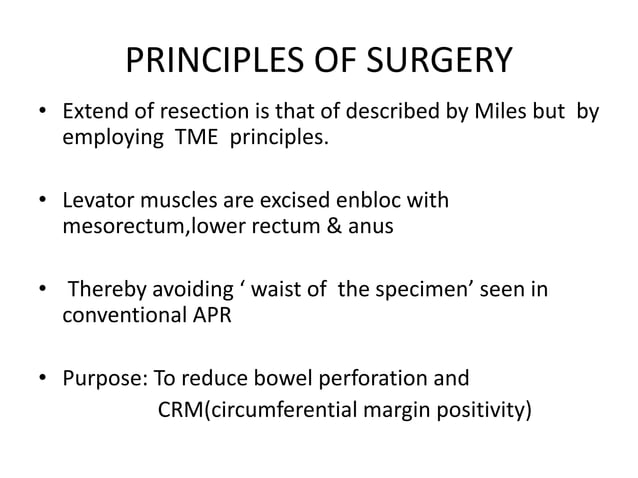 PRINCIPLES OF SURGERY

• Extend of resection is that of described by Miles but by employing TME principles.

• Levator muscles are excised enbloc with mesorectum,lower rectum & anus

• Thereby avoiding ‘ waist of the specimen’ seen in conventional APR

• Purpose: To reduce bowel perforation and CRM(circumferential margin positivity)